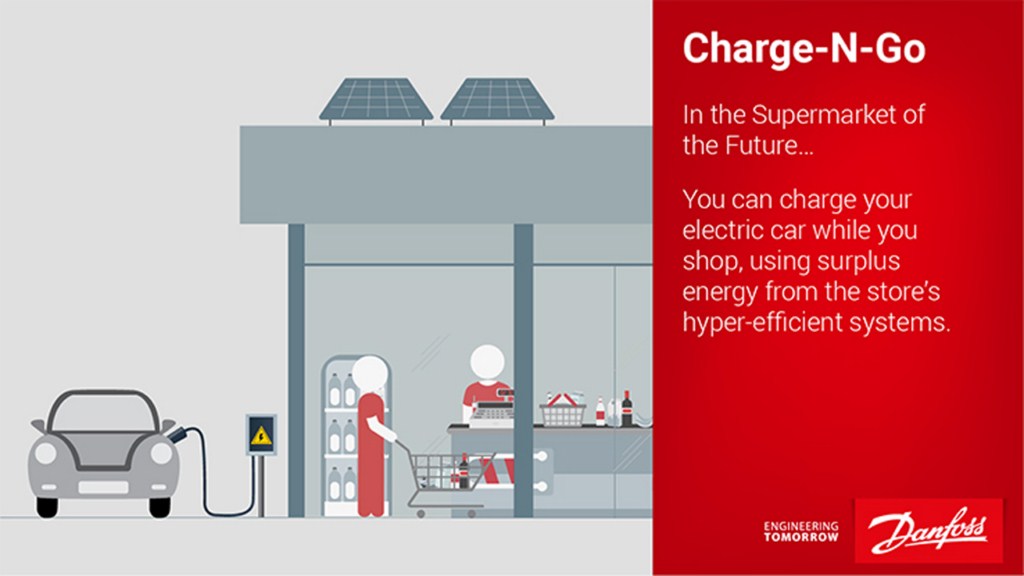 Charge-N-Go

In the Supermarket of the Future...

You can charge your electric car while you shop, using surplus energy from the store's hyper-efficient systems.

ENGINEERING TOMORROW

Danfoss